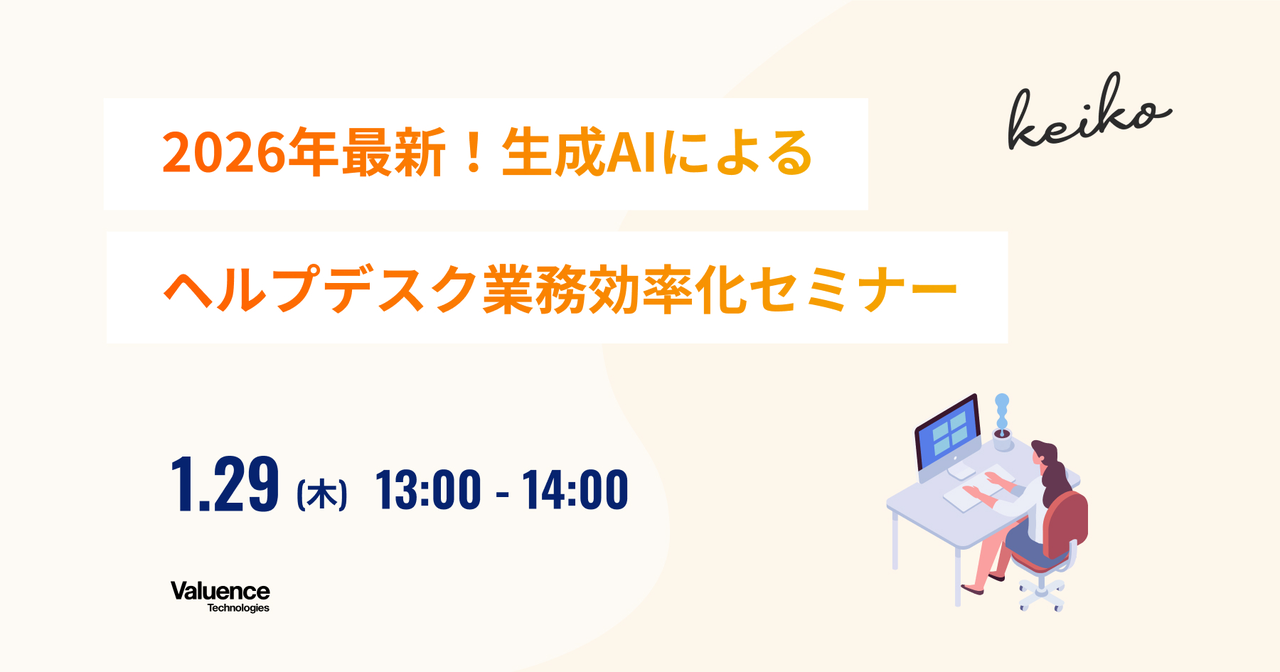 keiko

2026年最新！生成AIによる

ヘルプデスク業務効率化セミナー

1.29 (木) 13:00 - 14:00

Valuence
Technologies